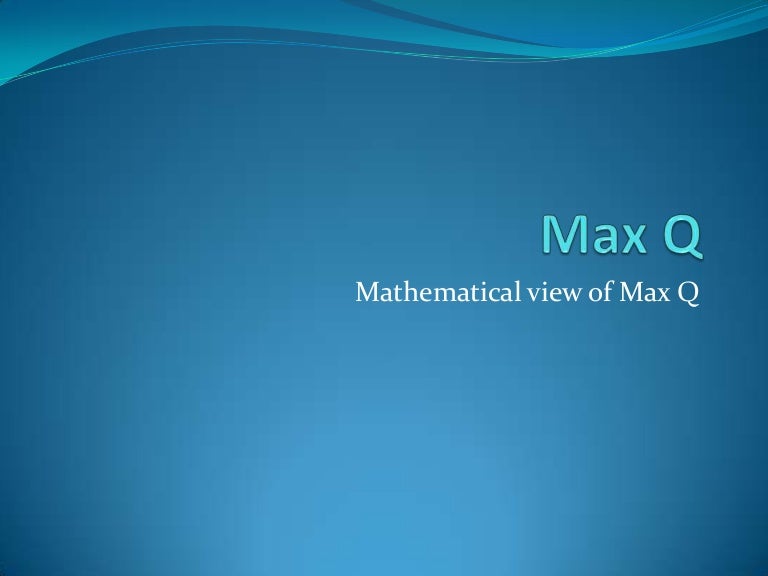 Max Q

Mathematical view of Max Q